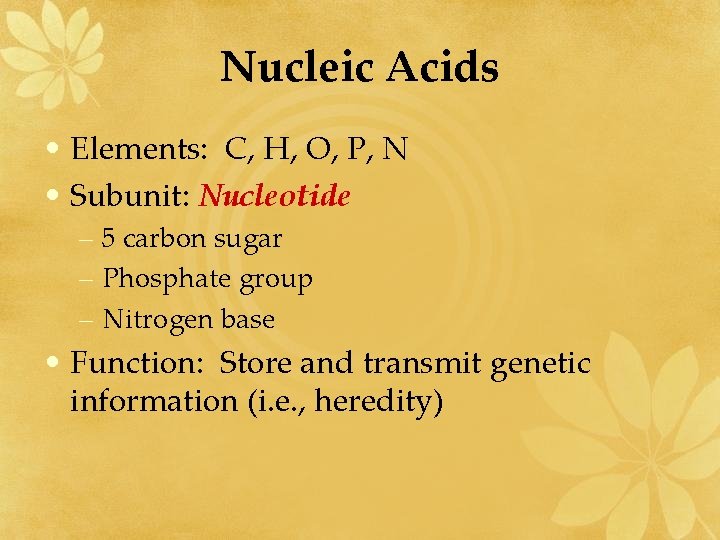 Nucleic Acids

• Elements: C, H, O, P, N
• Subunit: Nucleotide
– 5 carbon sugar
– Phosphate group
– Nitrogen base
• Function: Store and transmit genetic information (i.e., heredity)